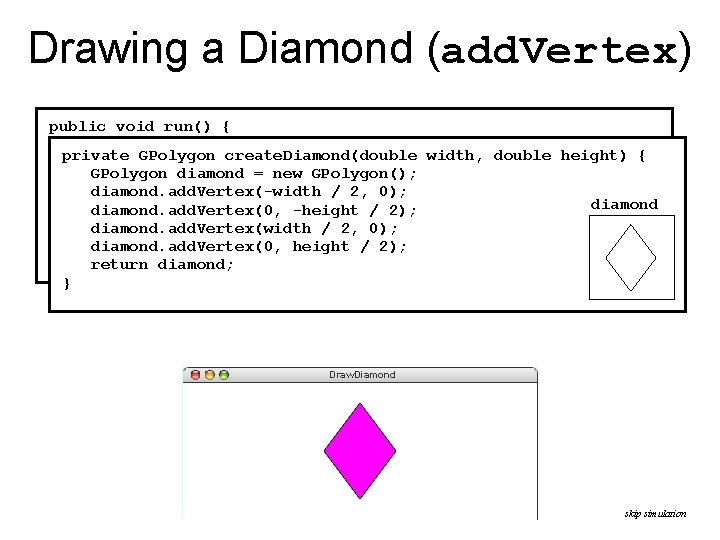 Drawing a Diamond (addVertex)

public void run() {

private GPolygon createDiamond(double width, double height) {
    GPolygon diamond = new GPolygon();
    diamond.addVertex(-width / 2, 0);
    diamond.addVertex(0, -height / 2);
    diamond.addVertex(width / 2, 0);
    diamond.addVertex(0, height / 2);
    return diamond;
}

diamond

DrawDiamond

skip simulation